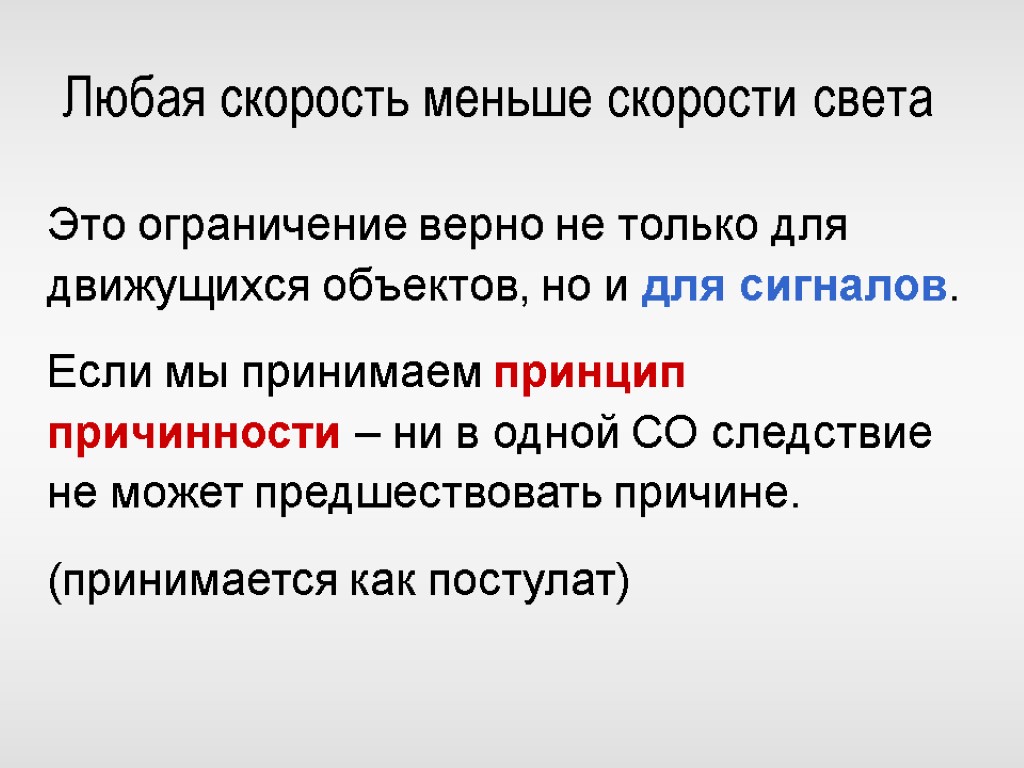 Любая скорость меньше скорости света

Это ограничение верно не только для движущихся объектов, но и для сигналов.

Если мы принимаем принцип причинности – ни в одной СО следствие не может предшествовать причине.

(принимается как постулат)